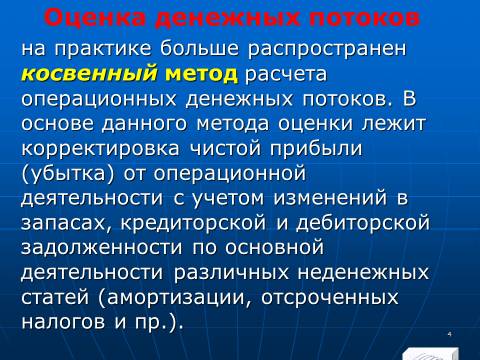 Оценка денежных потоков

на практике больше распространен косвенный метод расчета операционных денежных потоков. В основе данного метода оценки лежит корректировка чистой прибыли (убытка) от операционной деятельности с учетом изменений в запасах, кредиторской и дебиторской задолженности по основной деятельности различных неденежных статей (амортизации, отсроченных налогов и пр.).

4